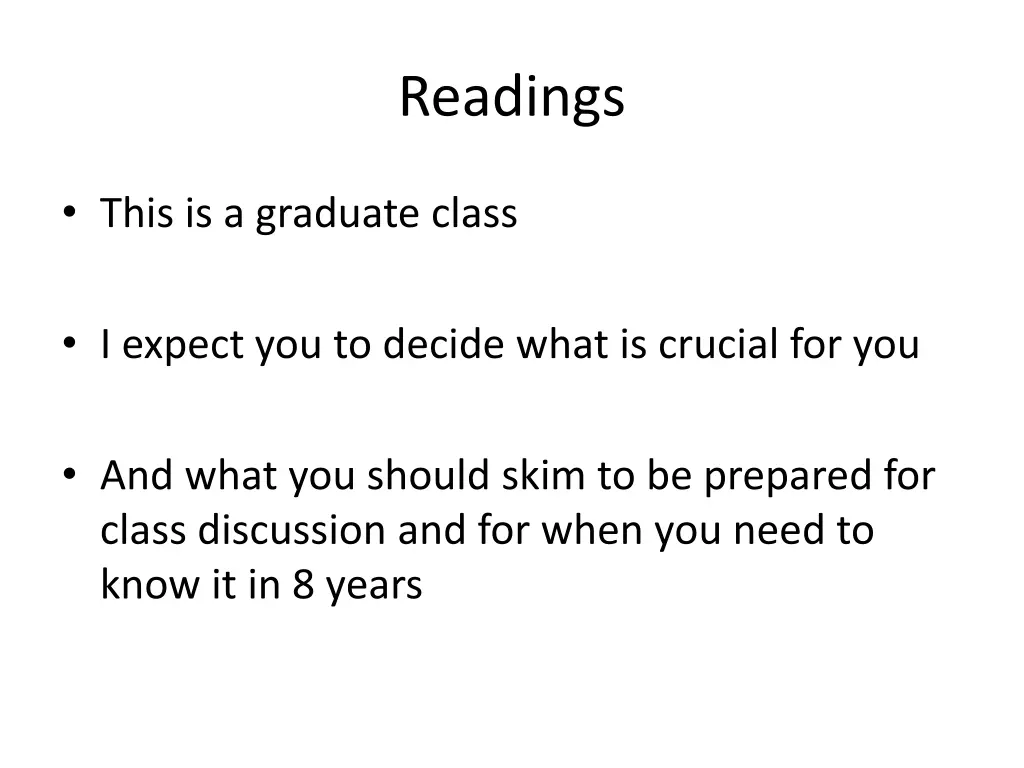 Readings

• This is a graduate class

• I expect you to decide what is crucial for you

• And what you should skim to be prepared for class discussion and for when you need to know it in 8 years